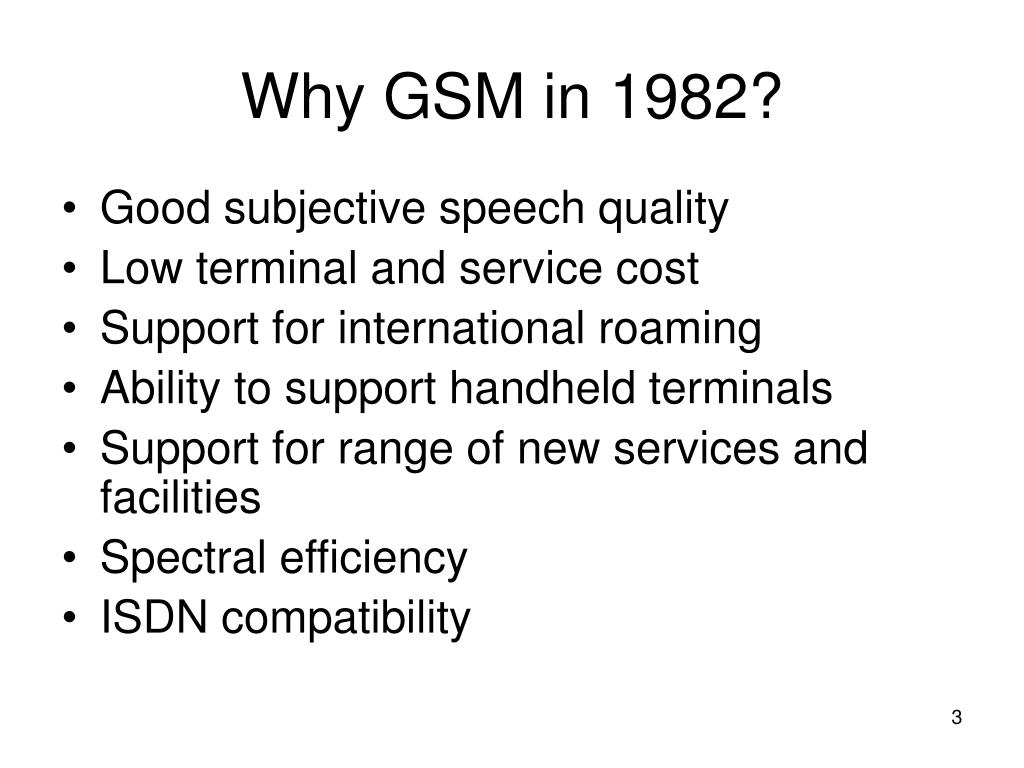 Why GSM in 1982?

• Good subjective speech quality
• Low terminal and service cost
• Support for international roaming
• Ability to support handheld terminals
• Support for range of new services and facilities
• Spectral efficiency
• ISDN compatibility

3